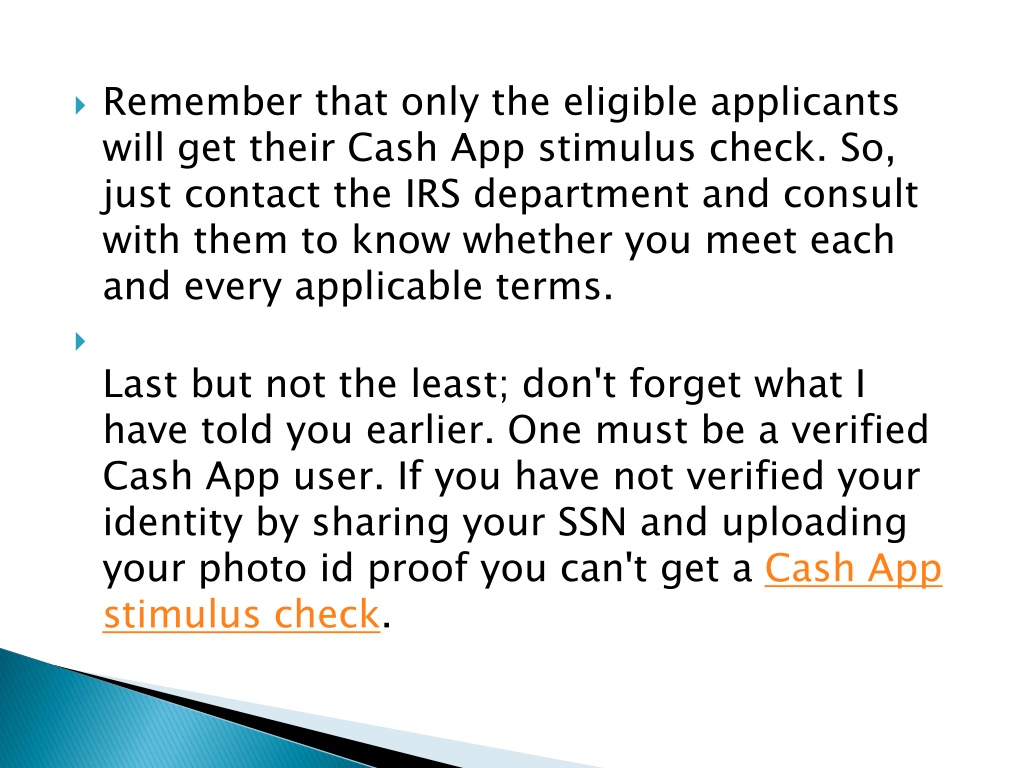 Remember that only the eligible applicants will get their Cash App stimulus check. So, just contact the IRS department and consult with them to know whether you meet each and every applicable terms.

Last but not the least; don't forget what I have told you earlier. One must be a verified Cash App user. If you have not verified your identity by sharing your SSN and uploading your photo id proof you can't get a Cash App stimulus check.